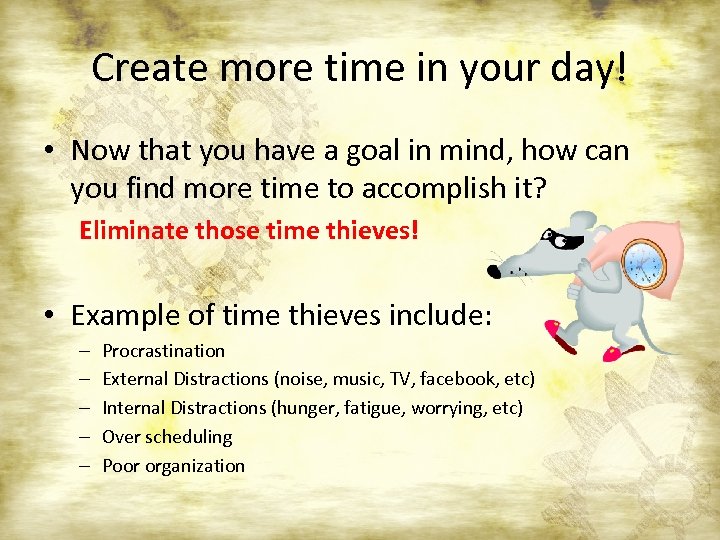 Create more time in your day!

• Now that you have a goal in mind, how can you find more time to accomplish it?

Eliminate those time thieves!

• Example of time thieves include:
– Procrastination
– External Distractions (noise, music, TV, facebook, etc)
– Internal Distractions (hunger, fatigue, worrying, etc)
– Over scheduling
– Poor organization